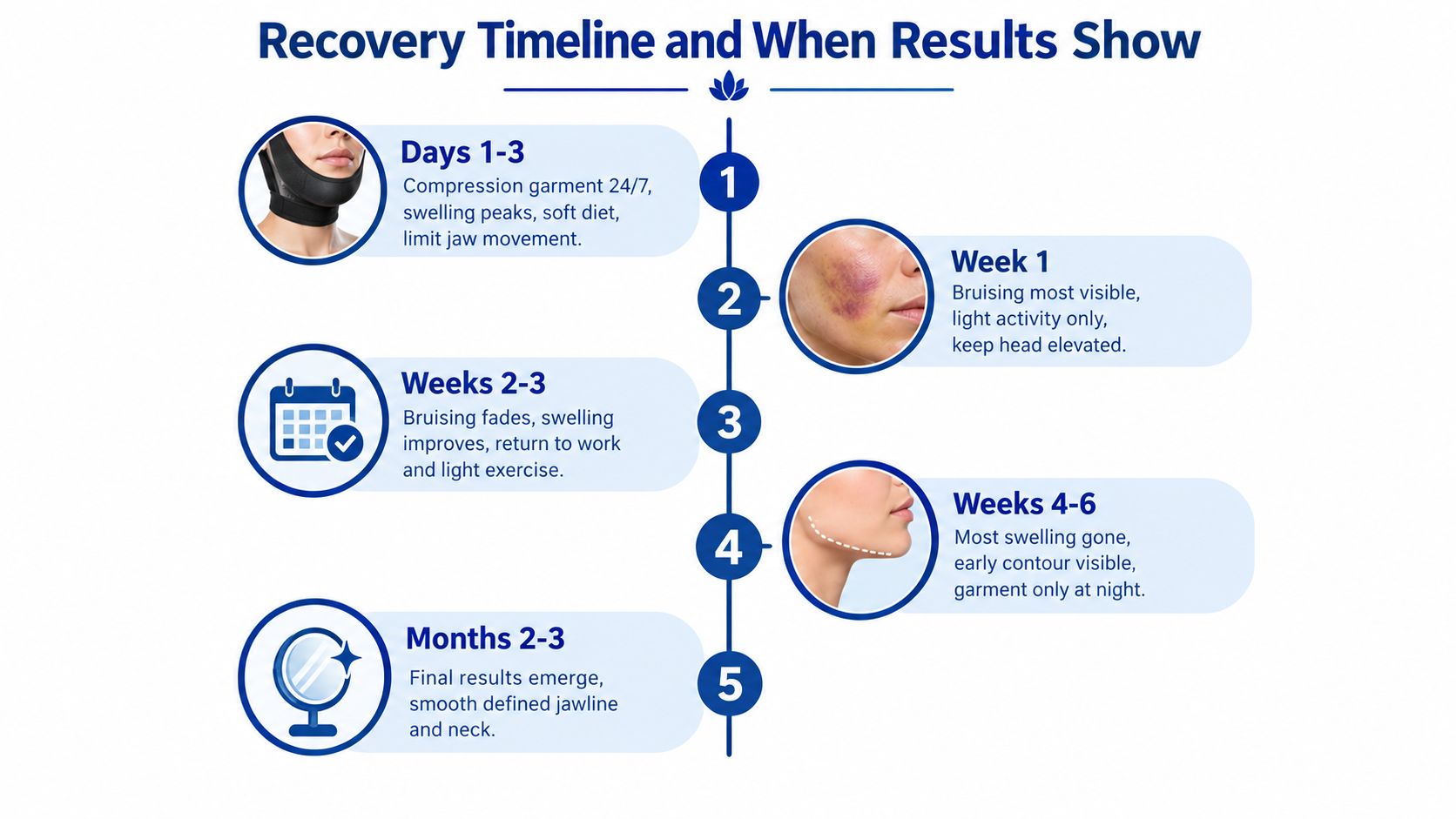 Recovery Timeline and When Results Show

1

Days 1-3
Compression garment 24/7, swelling peaks, soft diet, limit jaw movement.

2

Week 1
Bruising most visible, light activity only, keep head elevated.

3

Weeks 2-3
Bruising fades, swelling improves, return to work and light exercise.

4

Weeks 4-6
Most swelling gone, early contour visible, garment only at night.

5

Months 2-3
Final results emerge, smooth defined jawline and neck.